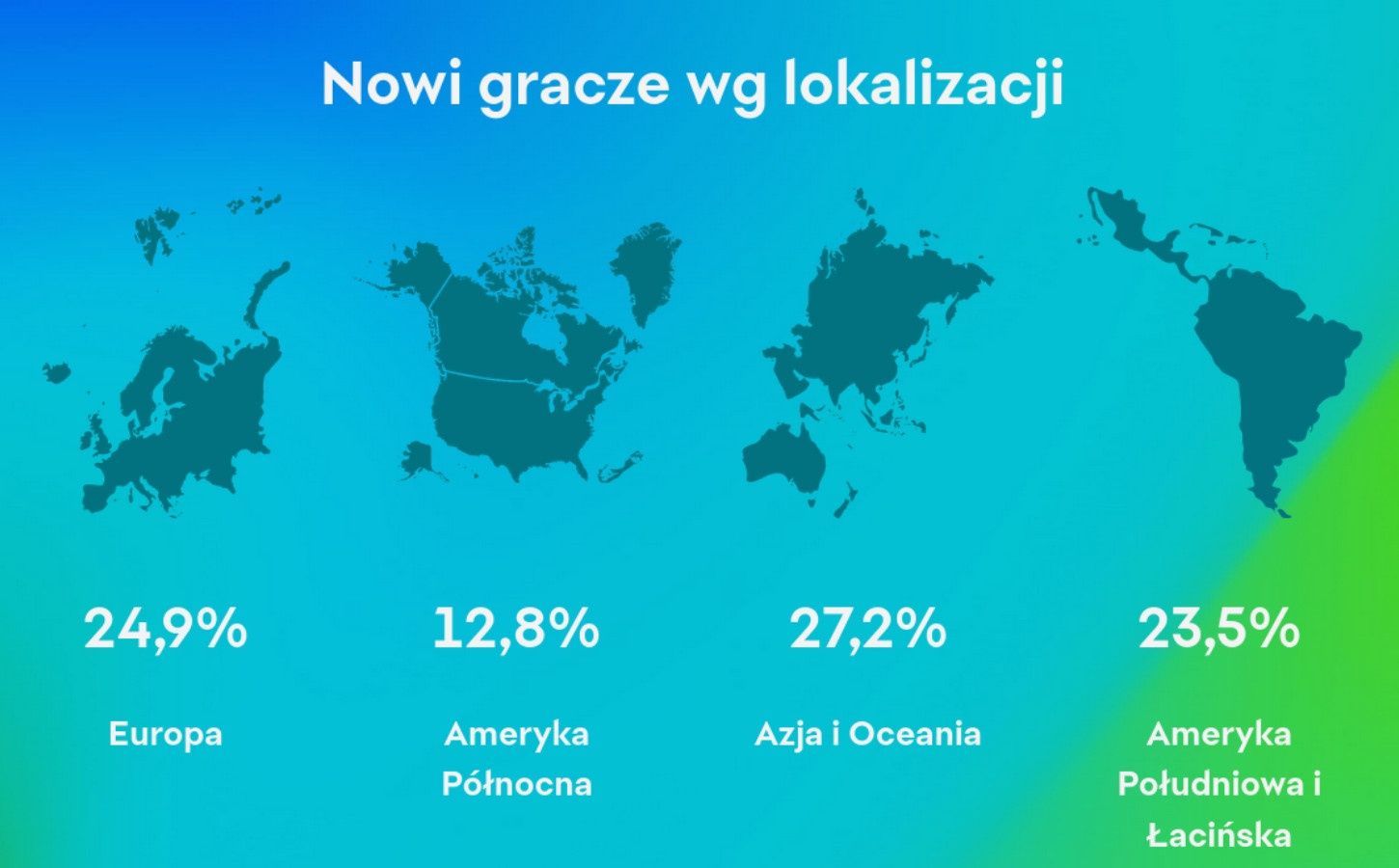 Nowi gracze wg lokalizacji

24,9%

Europa

12,8%

Ameryka Północna

27,2%

Azja i Oceania

23,5%

Ameryka Południowa i Łacińska